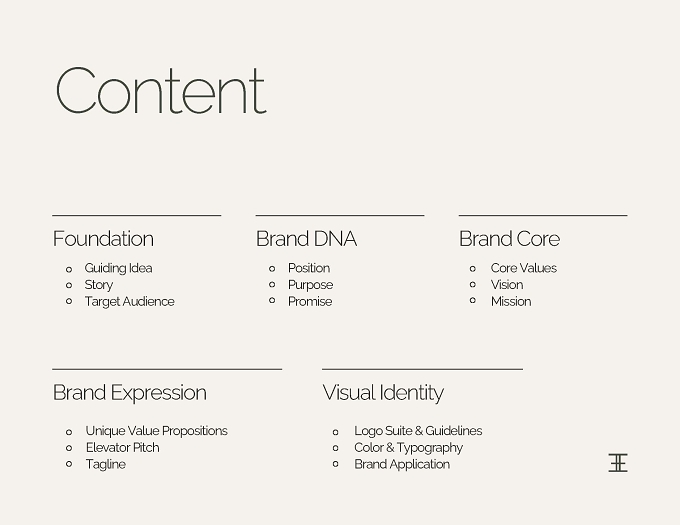 Content

Foundation

- Guiding Idea
- Story
- Target Audience

Brand DNA

- Position
- Purpose
- Promise

Brand Core

- Core Values
- Vision
- Mission

Brand Expression

- Unique Value Propositions
- Elevator Pitch
- Tagline

Visual Identity

- Logo Suite & Guidelines
- Color & Typography
- Brand Application